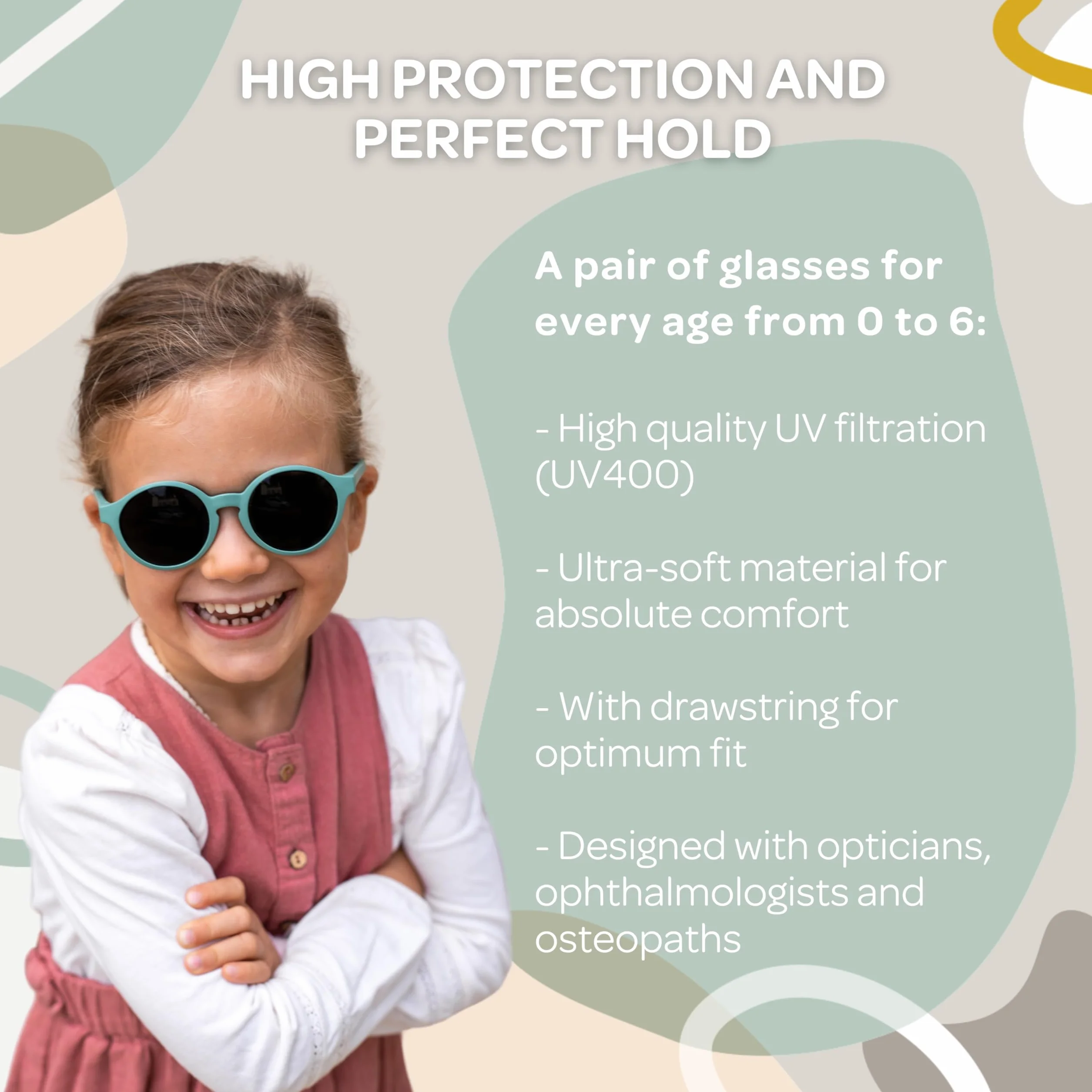 HIGH PROTECTION AND PERFECT HOLD

A pair of glasses for every age from 0 to 6:

- High quality UV filtration (UV400)

- Ultra-soft material for absolute comfort

- With drawstring for optimum fit

- Designed with opticians, ophthalmologists and osteopaths